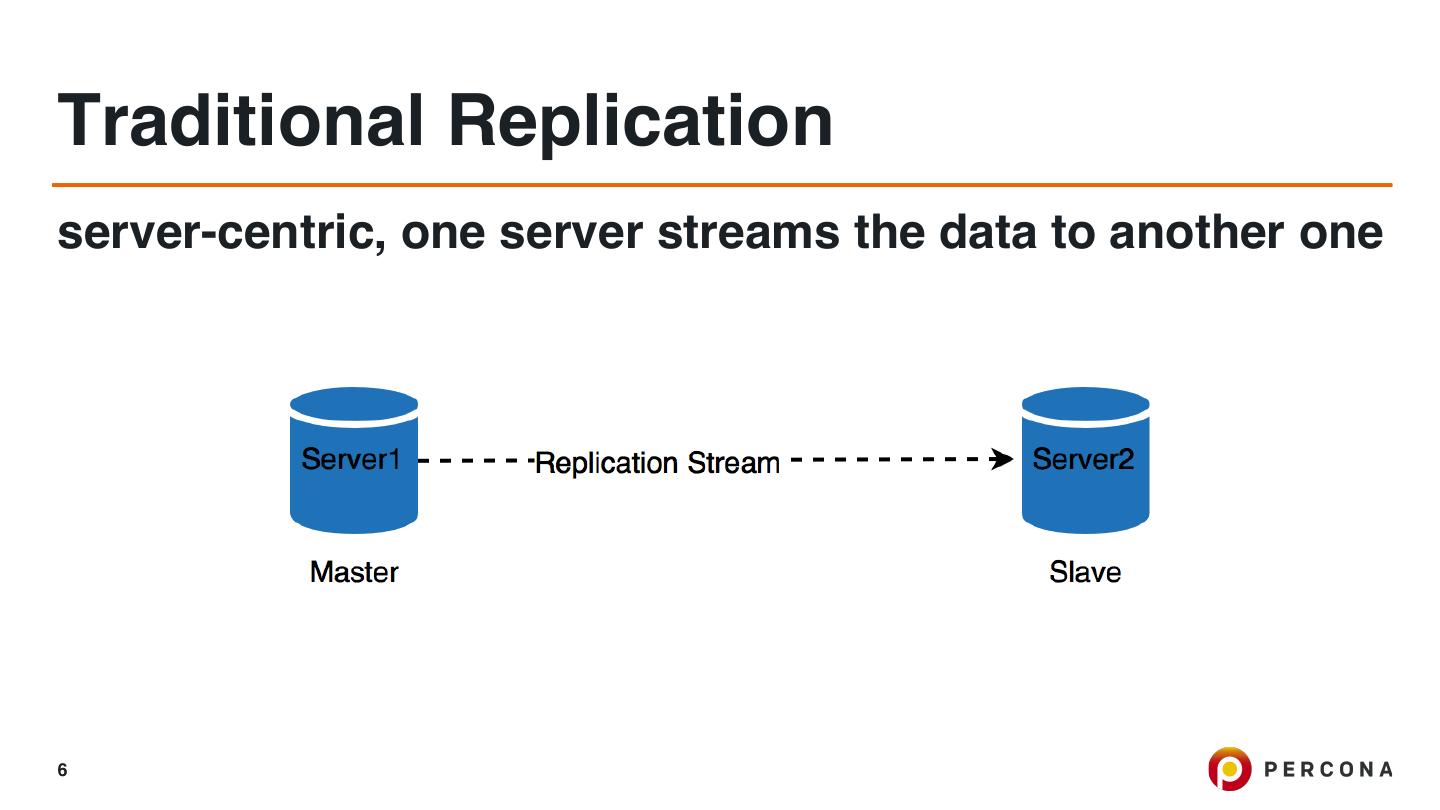 Traditional Replication

server-centric, one server streams the data to another one

Server1

Replication Stream

Server2

Master

Slave

6

PERCONA